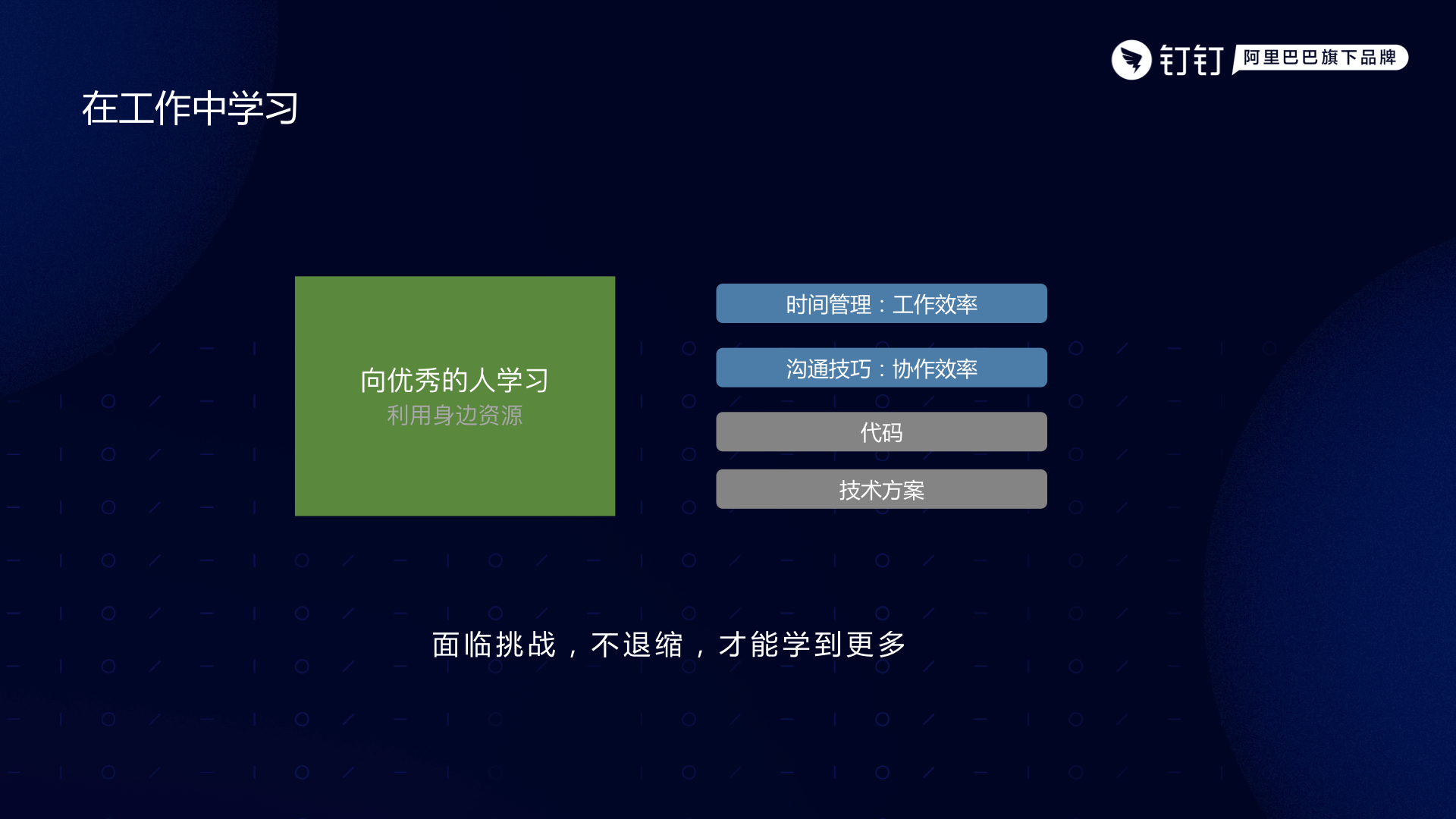 钉钉 阿里巴巴旗下品牌

在工作中学习

向优秀的人学习
利用身边资源

时间管理：工作效率

沟通技巧：协作效率

代码

技术方案

面临挑战，不退缩，才能学到更多